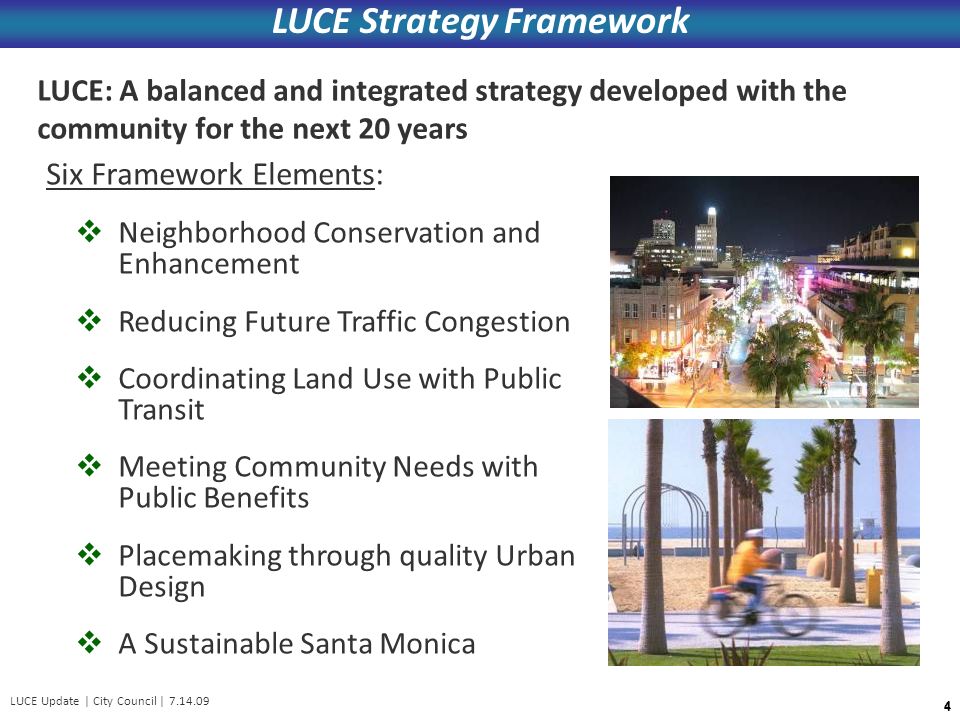 LUCE Strategy Framework

LUCE: A balanced and integrated strategy developed with the community for the next 20 years

Six Framework Elements:

❖ Neighborhood Conservation and Enhancement

❖ Reducing Future Traffic Congestion

❖ Coordinating Land Use with Public Transit

❖ Meeting Community Needs with Public Benefits

❖ Placemaking through quality Urban Design

❖ A Sustainable Santa Monica

LUCE Update | City Council | 7.14.09

4